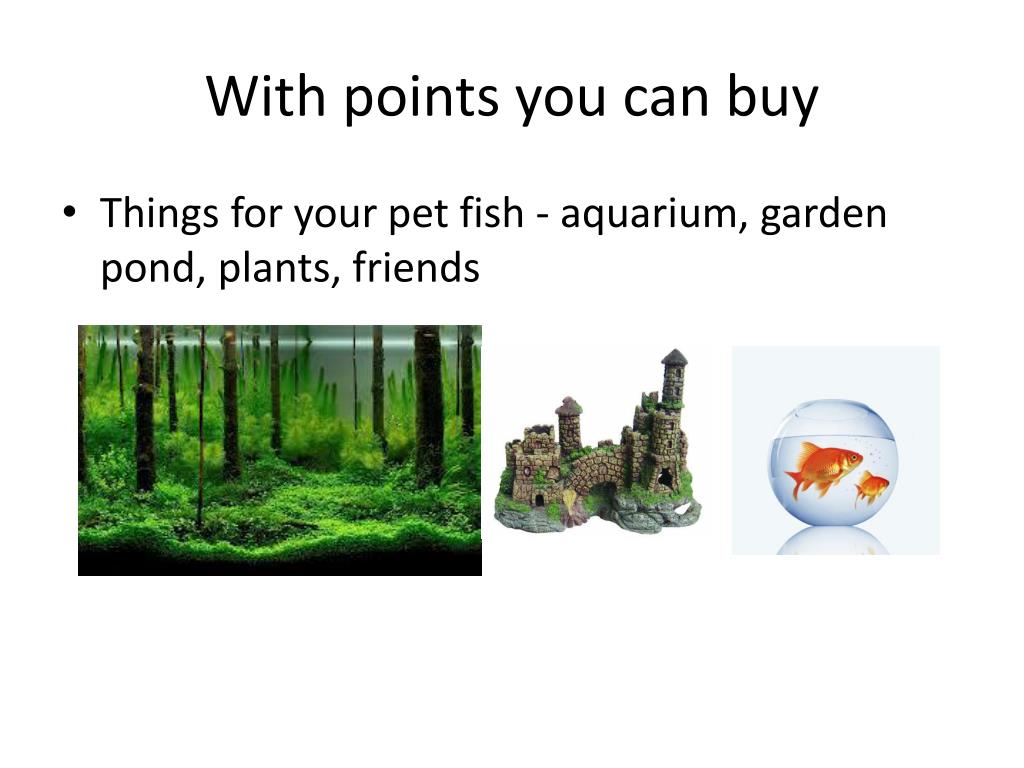 With points you can buy

• Things for your pet fish - aquarium, garden pond, plants, friends